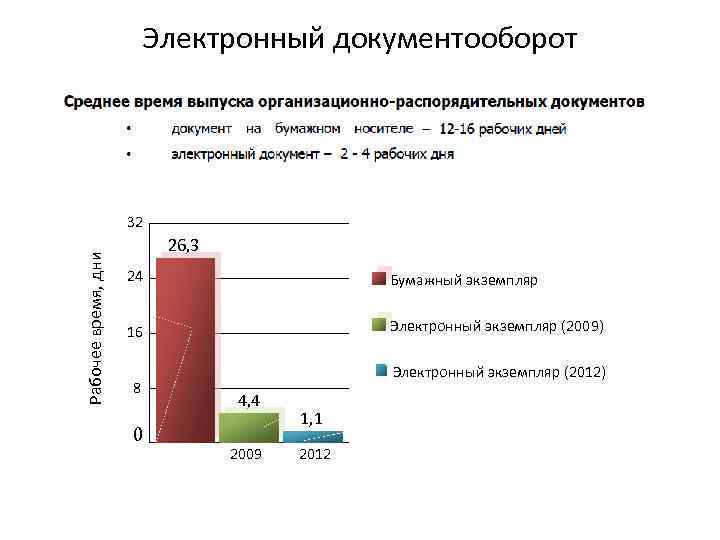 Электронный документооборот

Среднее время выпуска организационно-распорядительных документов

• документ на бумажном носителе – 12-16 рабочих дней

• электронный документ – 2 - 4 рабочих дня

Рабочее время, дни

32
24
16
8
0

26,3
4,4
1,1

2009
2012

Бумажный экземпляр
Электронный экземпляр (2009)
Электронный экземпляр (2012)